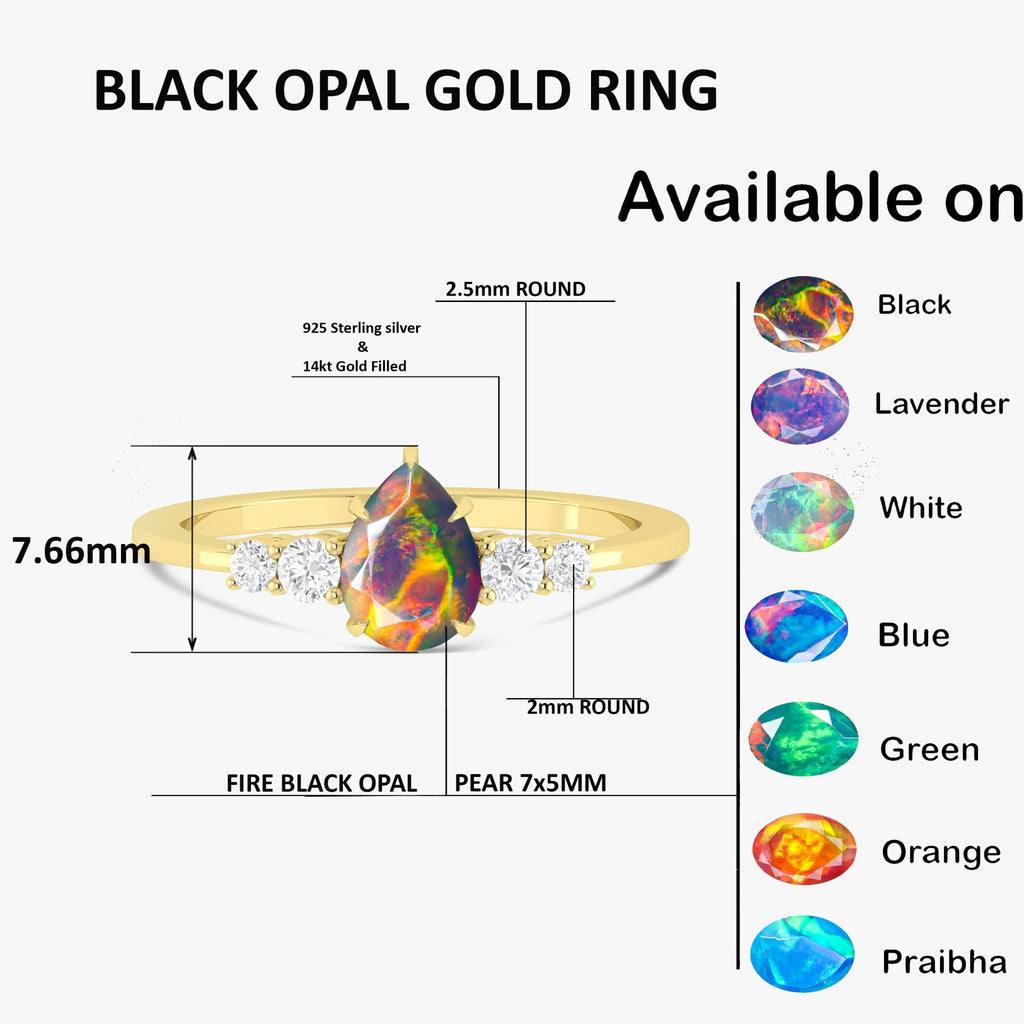 BLACK OPAL GOLD RING

Available on

2.5mm ROUND

925 Sterling silver
&
14kt Gold Filled

7.66mm

2mm ROUND

FIRE BLACK OPAL

PEAR 7x5MM

Black

Lavender

White

Blue

Green

Orange

Praibha